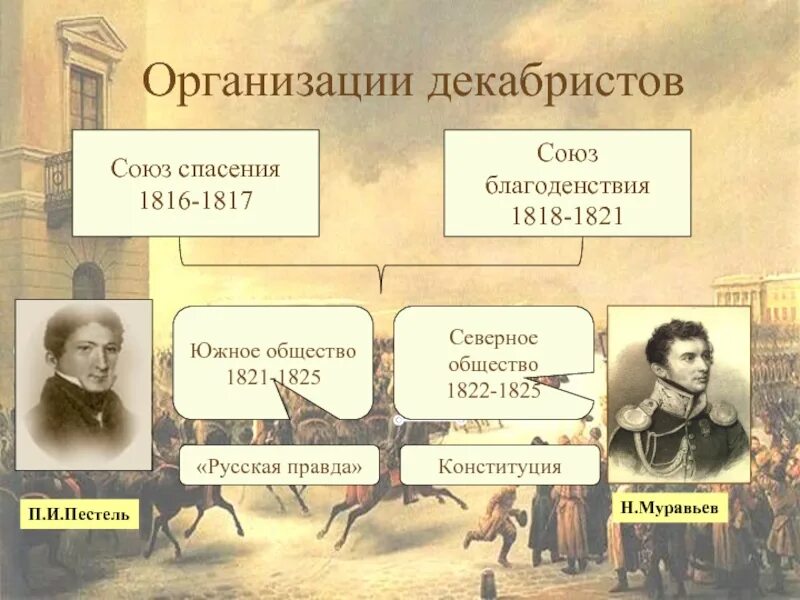 Организации декабристов

Союз спасения
1816-1817

Союз благоденствия
1818-1821

Южное общество
1821-1825

Северное общество
1822-1825

«Русская правда»

Конституция

П.И.Пестель

Н.Муравьев